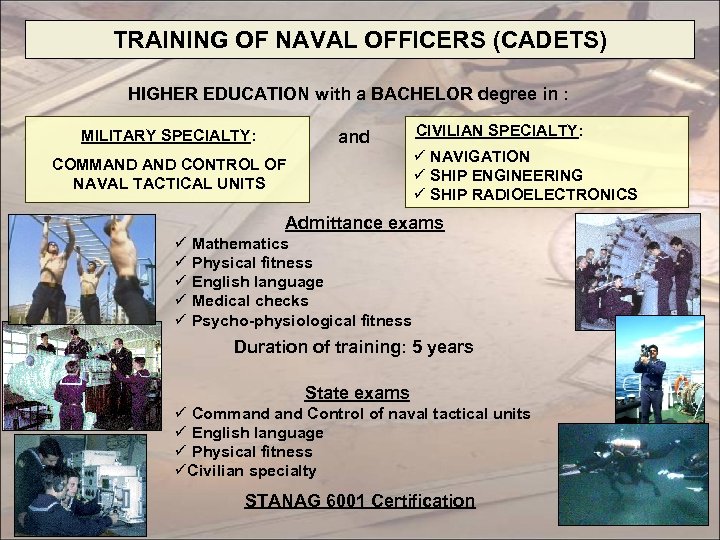 TRAINING OF NAVAL OFFICERS (CADETS)

HIGHER EDUCATION with a BACHELOR degree in :

MILITARY SPECIALTY:

COMMAND AND CONTROL OF NAVAL TACTICAL UNITS

and

CIVILIAN SPECIALTY:

✓ NAVIGATION
✓ SHIP ENGINEERING
✓ SHIP RADIOELECTRONICS

Admittance exams

✓ Mathematics
✓ Physical fitness
✓ English language
✓ Medical checks
✓ Psycho-physiological fitness

Duration of training: 5 years

State exams

✓ Command and Control of naval tactical units
✓ English language
✓ Physical fitness
✓Civilian specialty

STANAG 6001 Certification